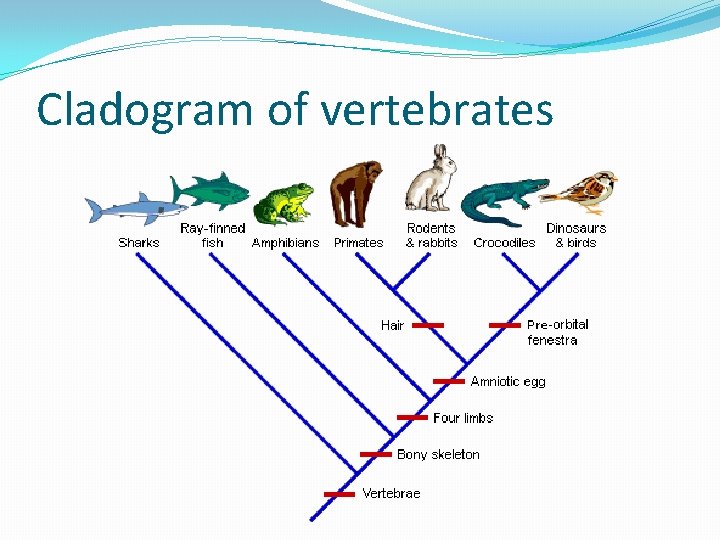 Cladogram of vertebrates

Sharks

Ray-finned fish

Amphibians

Primates

Rodents & rabbits

Crocodiles

Dinosaurs & birds

Hair

Pre-orbital fenestra

Amniotic egg

Four limbs

Bony skeleton

Vertebrae